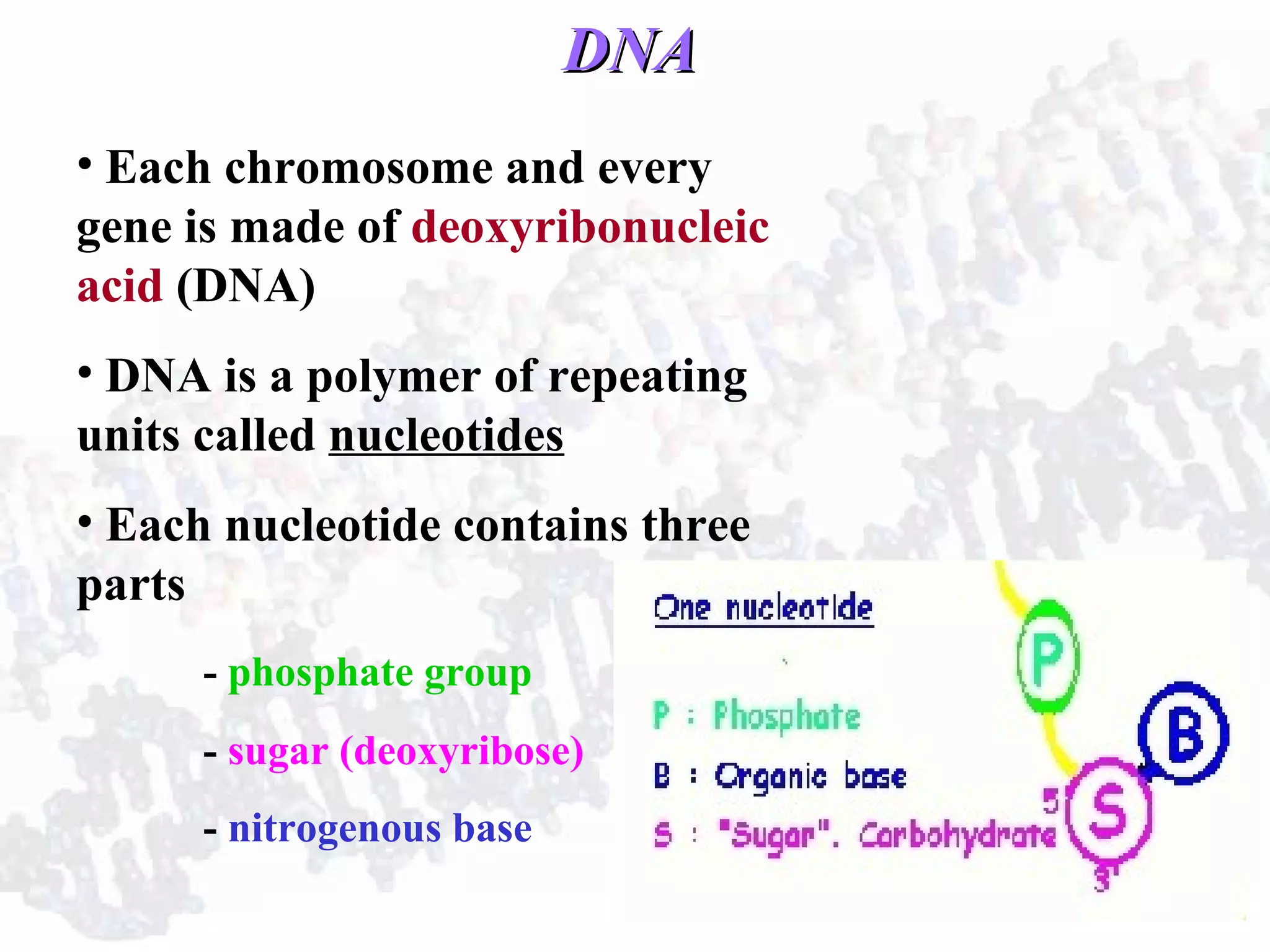 DNA

• Each chromosome and every gene is made of deoxyribonucleic acid (DNA)

• DNA is a polymer of repeating units called nucleotides

• Each nucleotide contains three parts

- phosphate group

- sugar (deoxyribose)

- nitrogenous base

One nucleotide

P : Phosphate

B : Organic base

S : "Sugar". Carbohydrate

P

B

5'

S

3'